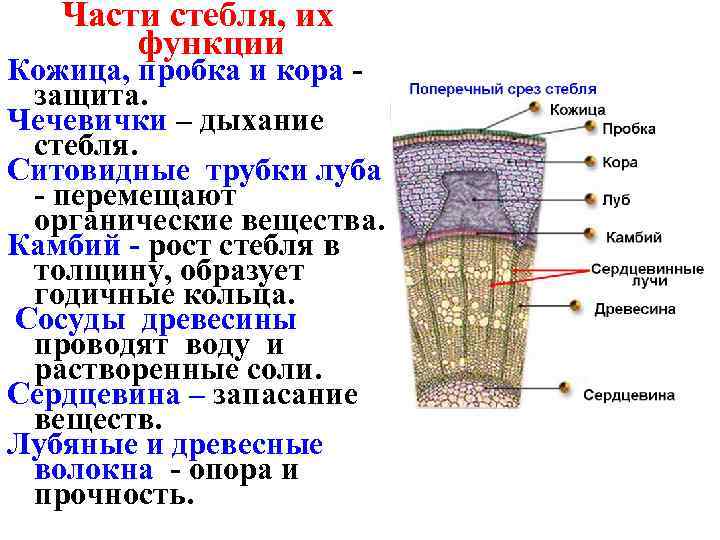 Части стебля, их функции

Кожица, пробка и кора - защита.

Чечевички – дыхание стебля.

Ситовидные трубки луба - перемещают органические вещества.

Камбий - рост стебля в толщину, образует годичные кольца.

Сосуды древесины проводят воду и растворенные соли.

Сердцевина – запасание веществ.

Лубяные и древесные волокна - опора и прочность.

Поперечный срез стебля

Кожица

Пробка

Кора

Луб

Камбий

Сердцевинные лучи

Древесина

Сердцевина